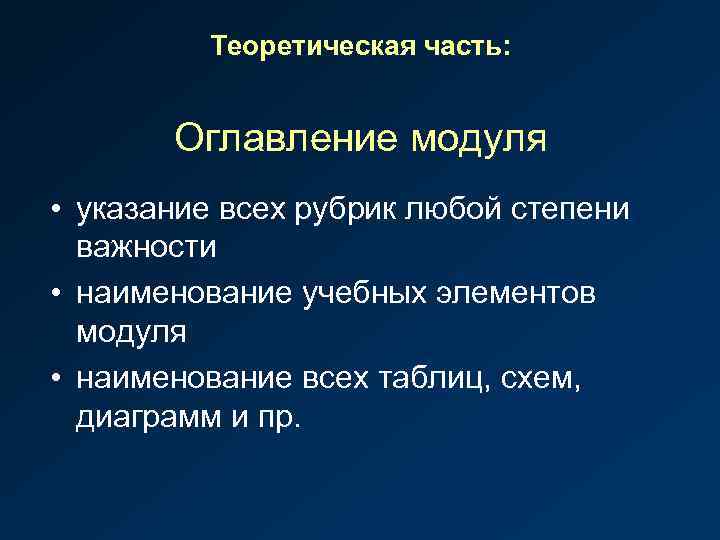 Теоретическая часть:

Оглавление модуля

• указание всех рубрик любой степени важности
• наименование учебных элементов модуля
• наименование всех таблиц, схем, диаграмм и пр.